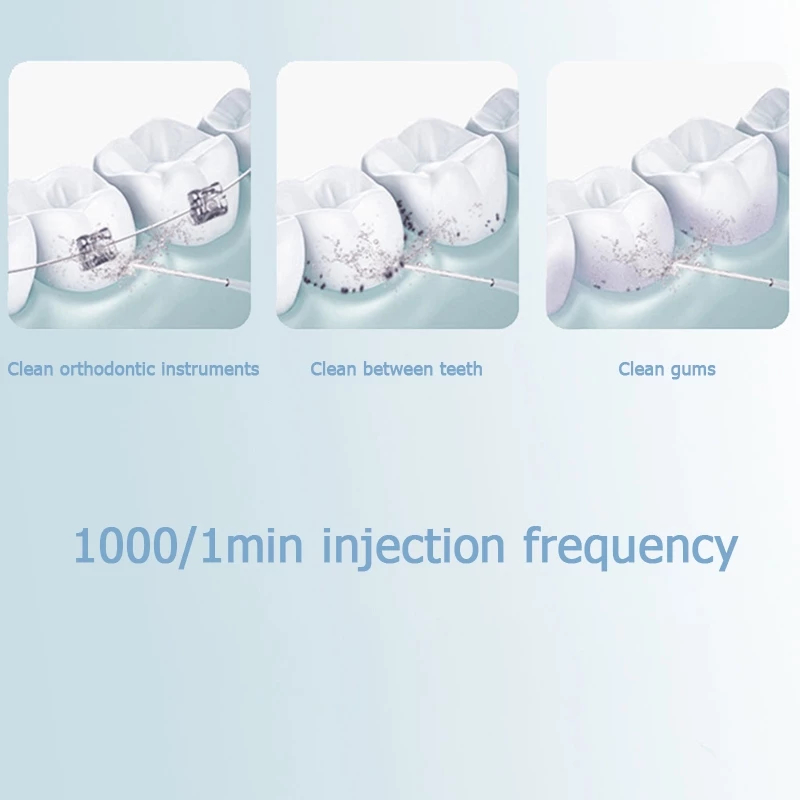 Clean orthodontic instruments

Clean between teeth

Clean gums

1000/1min injection frequency